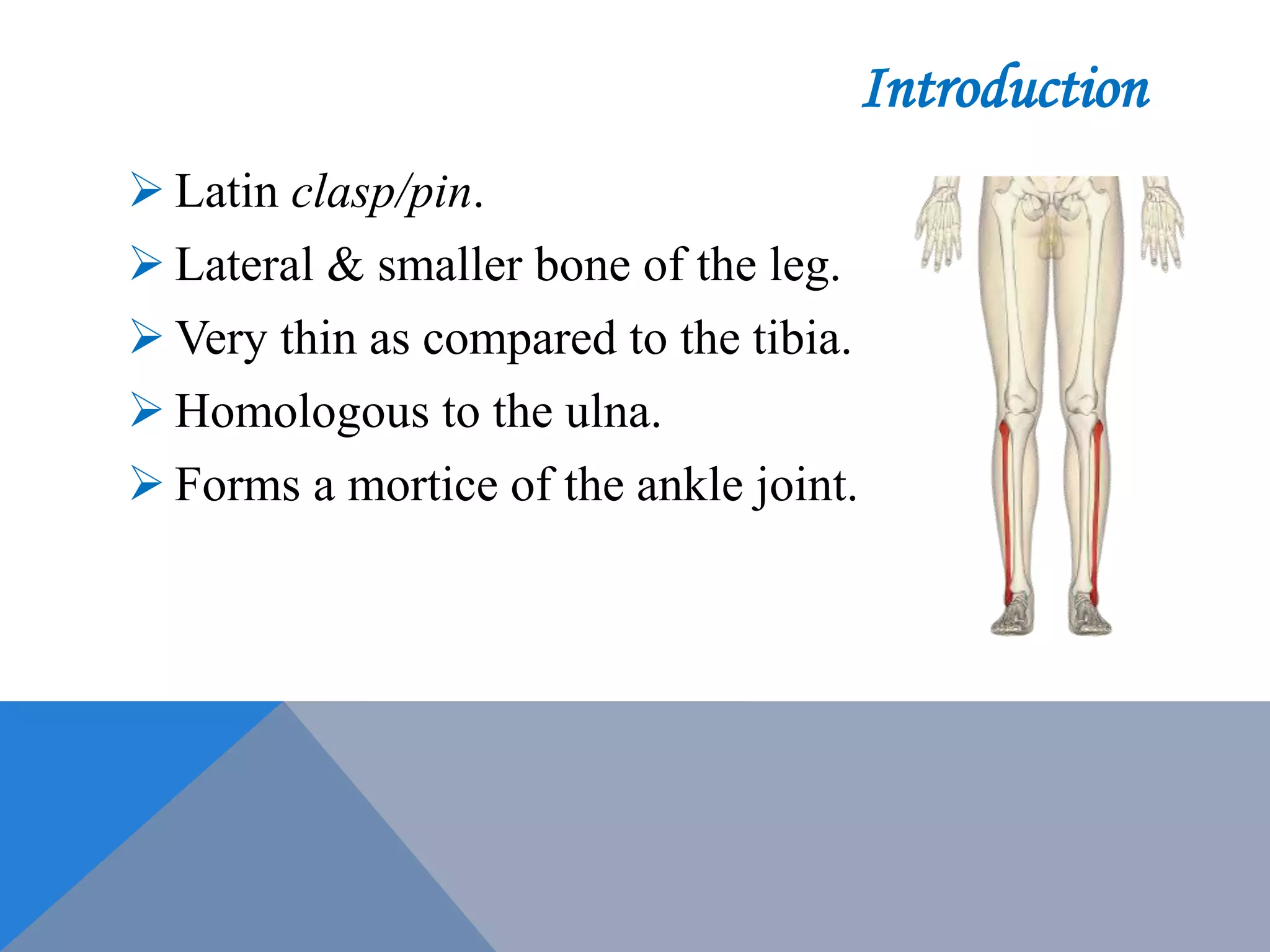 Introduction

➢ Latin clasp/pin.

➢ Lateral & smaller bone of the leg.

➢ Very thin as compared to the tibia.

➢ Homologous to the ulna.

➢ Forms a mortice of the ankle joint.